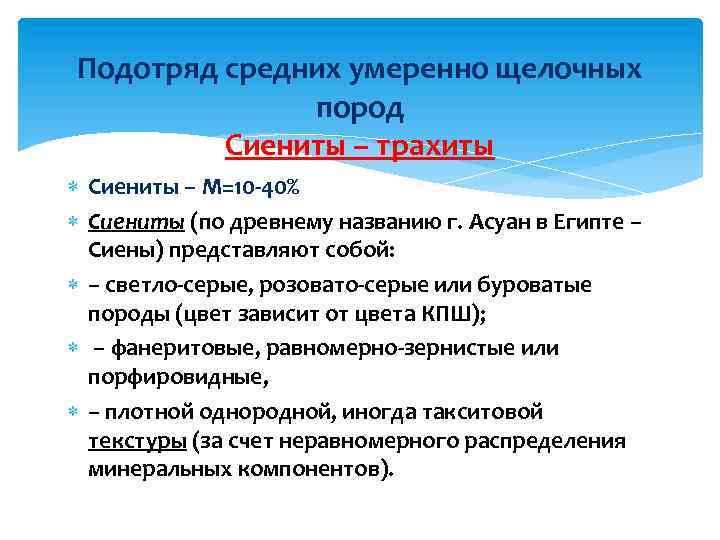 Подотряд средних умеренно щелочных пород

Сиениты – трахиты

Сиениты – М=10-40%

Сиениты (по древнему названию г. Асуан в Египте – Сиены) представляют собой:

– светло-серые, розовато-серые или буроватые породы (цвет зависит от цвета КПШ);

– фанеритовые, равномерно-зернистые или порфировидные,

– плотной однородной, иногда такситовой текстуры (за счет неравномерного распределения минеральных компонентов).